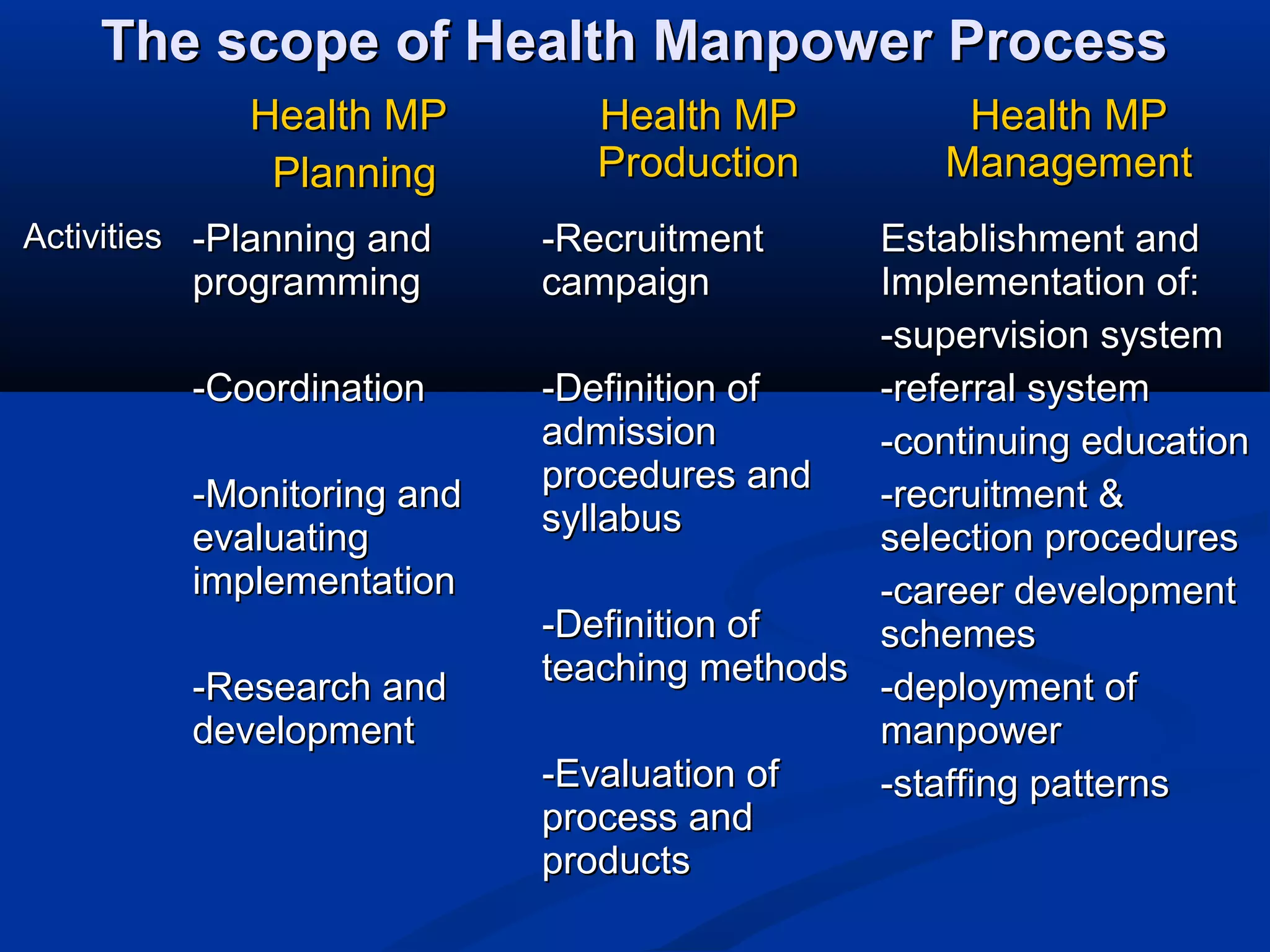 The scope of Health Manpower Process

| | Health MP Planning | Health MP Production | Health MP Management |
|---|---|---|---|
| Activities | -Planning and programming<br><br>-Coordination<br><br>-Monitoring and evaluating implementation<br><br>-Research and development | -Recruitment campaign<br><br>-Definition of admission procedures and syllabus<br><br>-Definition of teaching methods<br><br>-Evaluation of process and products | Establishment and Implementation of:<br>-supervision system<br>-referral system<br>-continuing education<br>-recruitment & selection procedures<br>-career development schemes<br>-deployment of manpower<br>-staffing patterns |